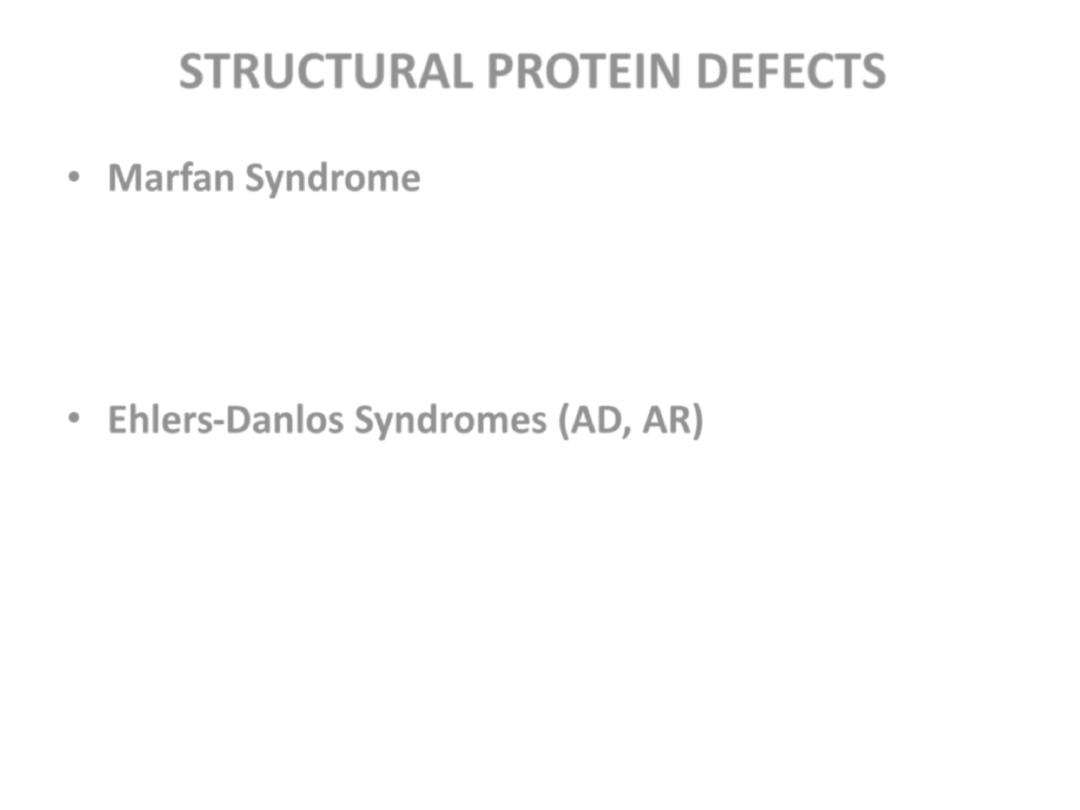 STRUCTURAL PROTEIN DEFECTS

• Marfan Syndrome

• Ehlers-Danlos Syndromes (AD, AR)